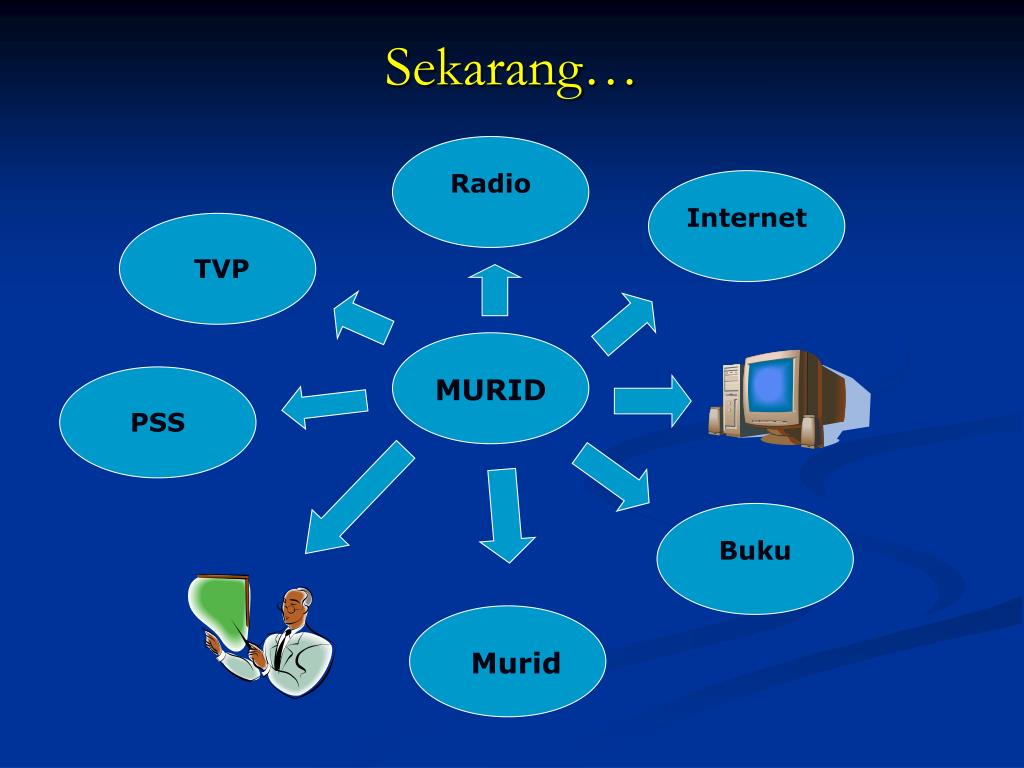 Sekarang…

Radio

Internet

TVP

MURID

PSS

Buku

Murid